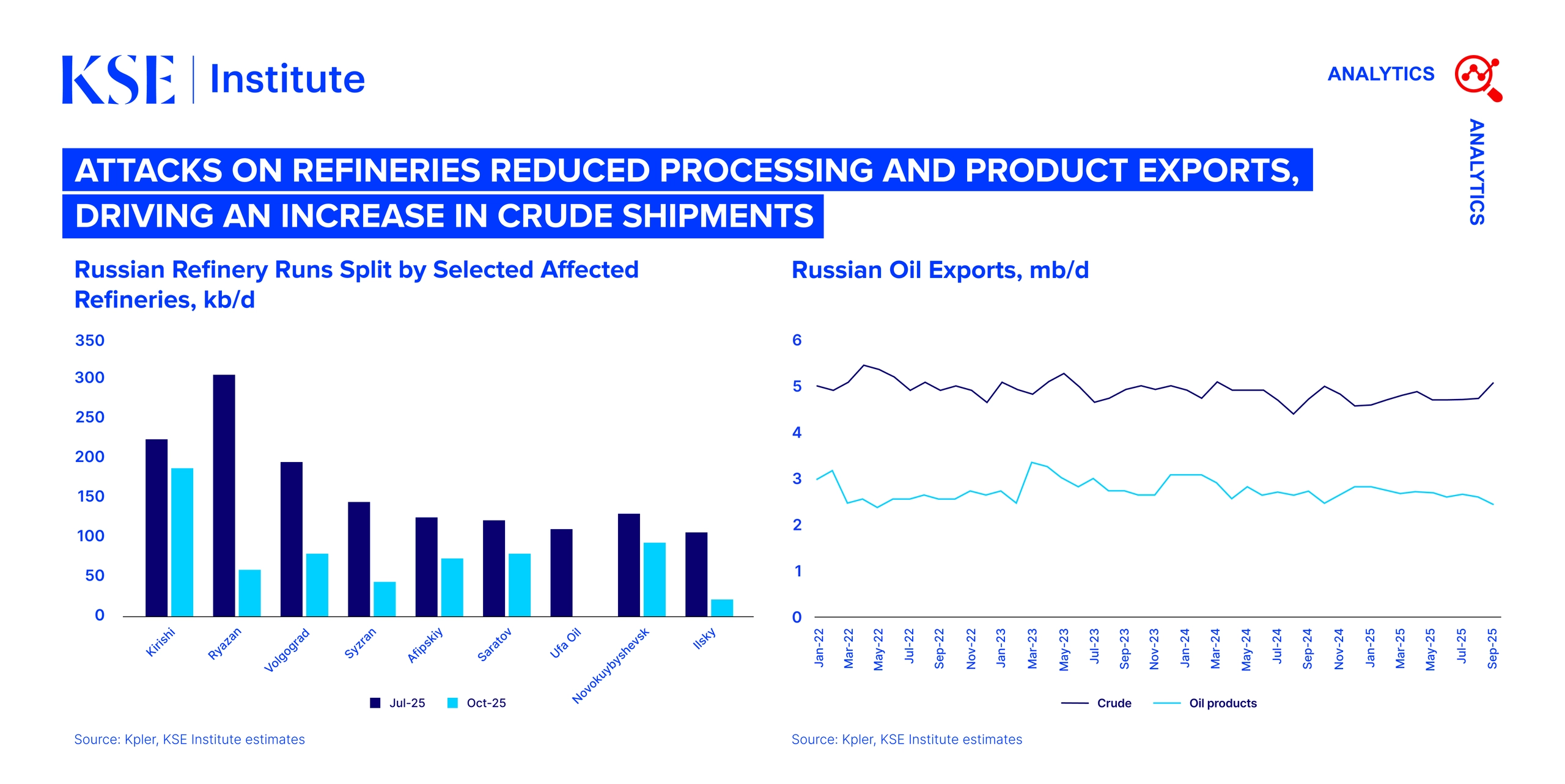 KSE | Institute

ANALYTICS

ANALYTICS

ATTACKS ON REFINERIES REDUCED PROCESSING AND PRODUCT EXPORTS, DRIVING AN INCREASE IN CRUDE SHIPMENTS

Russian Refinery Runs Split by Selected Affected Refineries, kb/d

350
300
250
200
150
100
50
0

Kirishi
Ryazan
Volgograd
Syzran
Afipskiy
Saratov
Ufa Oil
Novokuybyshevsk
Ilsky

Jul-25
Oct-25

Source: Kpler, KSE Institute estimates

Russian Oil Exports, mb/d

6
5
4
3
2
1
0

Jan-22
Mar-22
May-22
Jul-22
Sep-22
Nov-22
Jan-23
Mar-23
May-23
Jul-23
Sep-23
Nov-23
Jan-24
Mar-24
May-24
Jul-24
Sep-24
Nov-24
Jan-25
Mar-25
May-25
Jul-25
Sep-25

Crude
Oil products

Source: Kpler, KSE Institute estimates